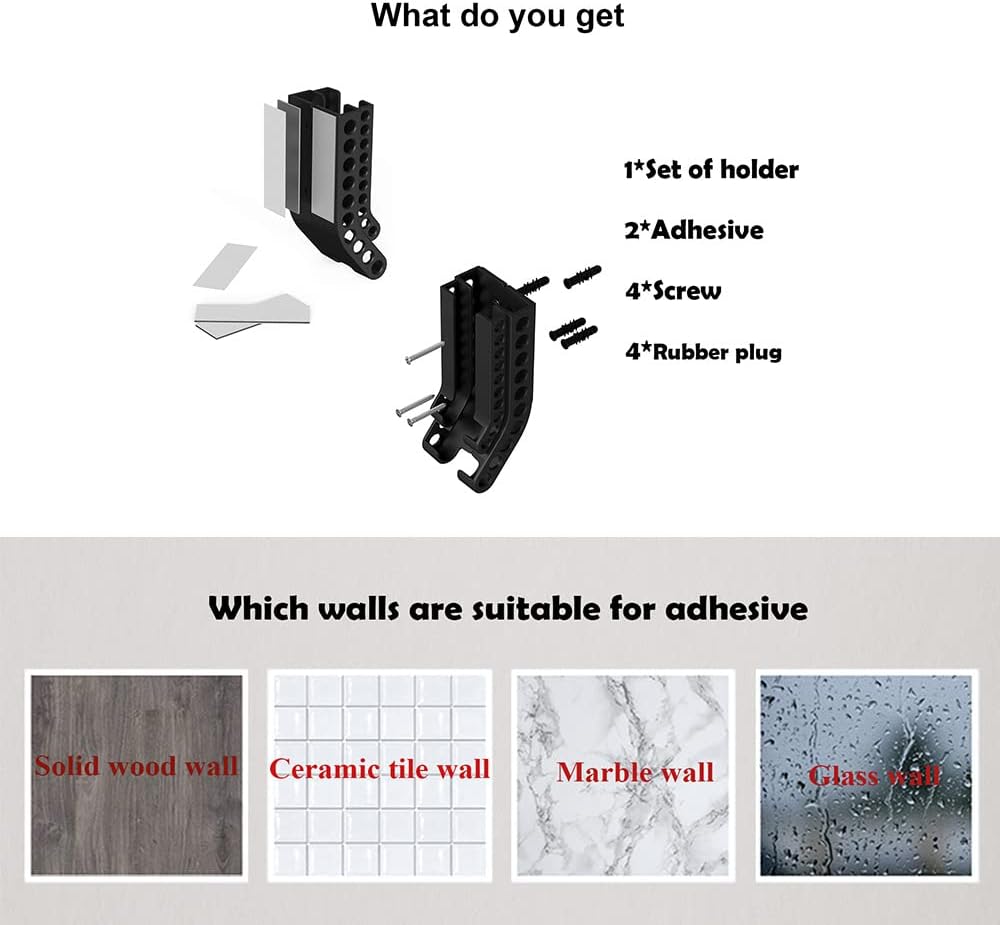 What do you get

1*Set of holder

2*Adhesive

4*Screw

4*Rubber plug

Which walls are suitable for adhesive

Solid wood wall

Ceramic tile wall

Marble wall

Glass wall